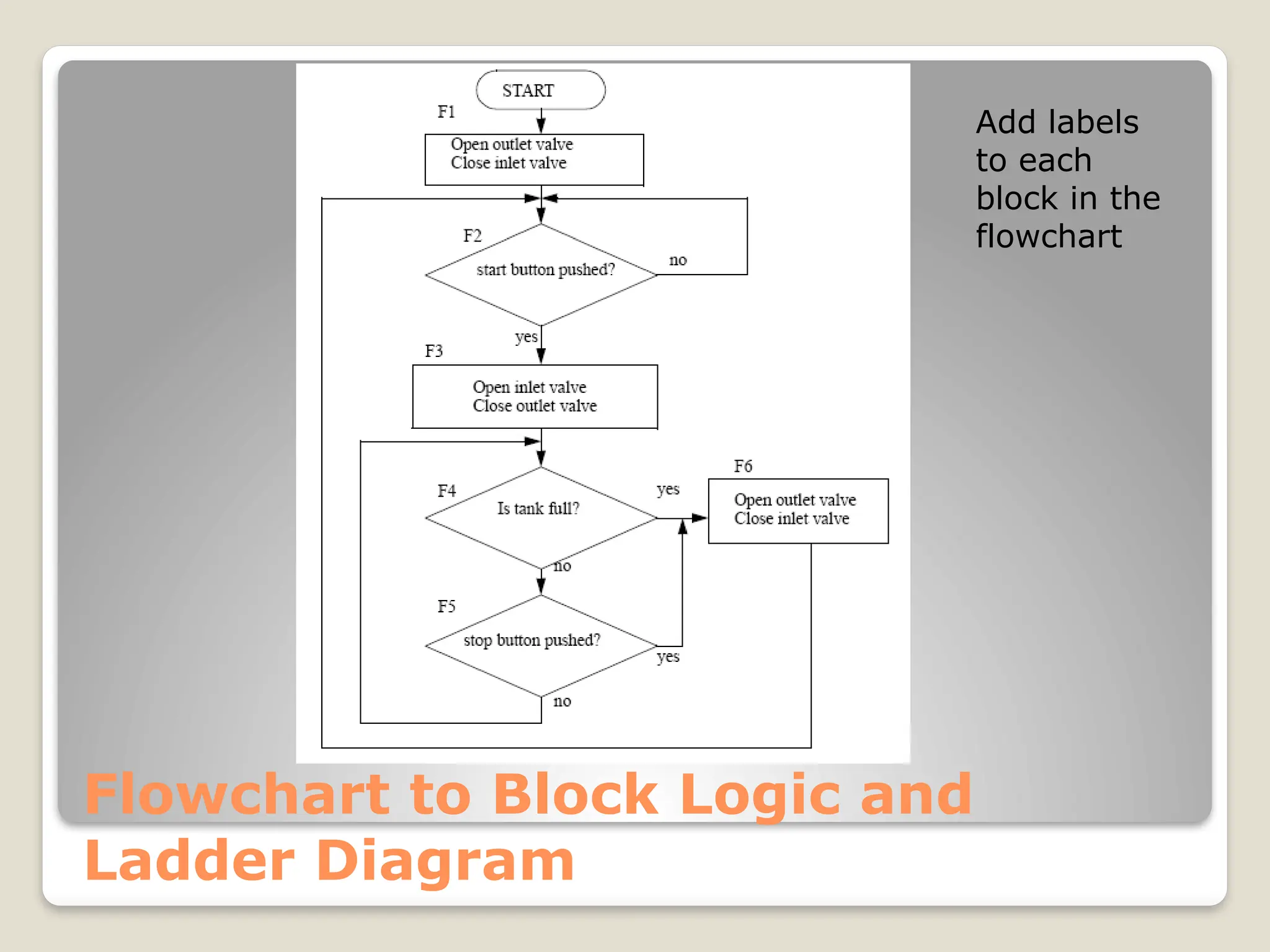 START

F1

Open outlet valve
Close inlet valve

F2

start button pushed?

no

yes

F3

Open inlet valve
Close outlet valve

F4

Is tank full?

yes

F6

Open outlet valve
Close inlet valve

no

F5

stop button pushed?

yes

no

Add labels to each block in the flowchart

Flowchart to Block Logic and Ladder Diagram